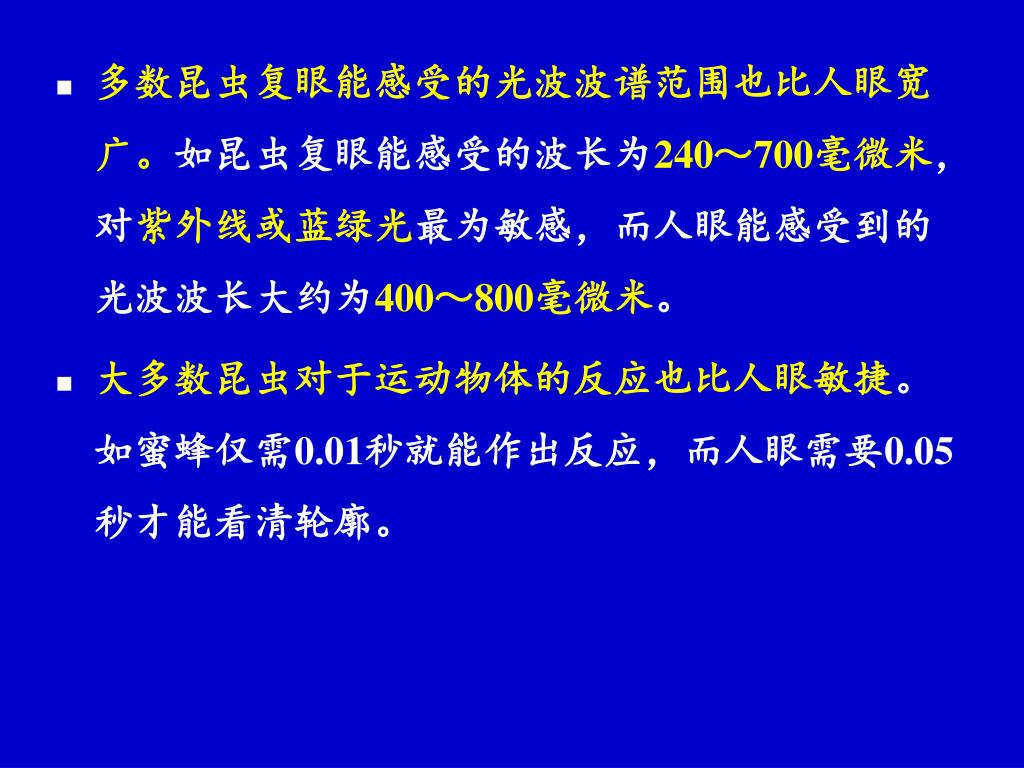 ■ 多数昆虫复眼能感受的光波波谱范围也比人眼宽广。如昆虫复眼能感受的波长为240～700毫微米，对紫外线或蓝绿光最为敏感，而人眼能感受到的光波波长大约为400～800毫微米。

■ 大多数昆虫对于运动物体的反应也比人眼敏捷。如蜜蜂仅需0.01秒就能作出反应，而人眼需要0.05秒才能看清轮廓。